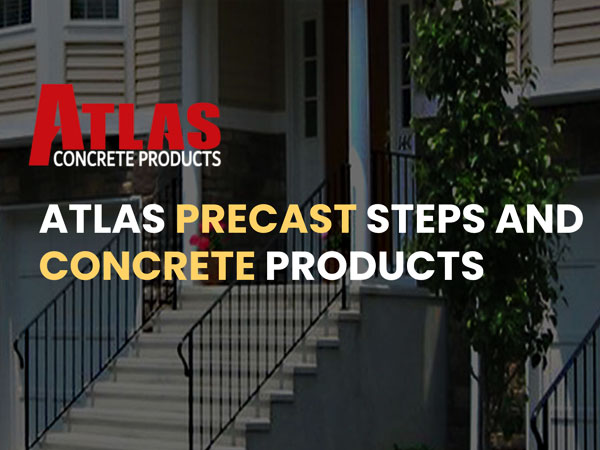 ATLAS
CONCRETE PRODUCTS

ATLAS PRECAST STEPS AND CONCRETE PRODUCTS